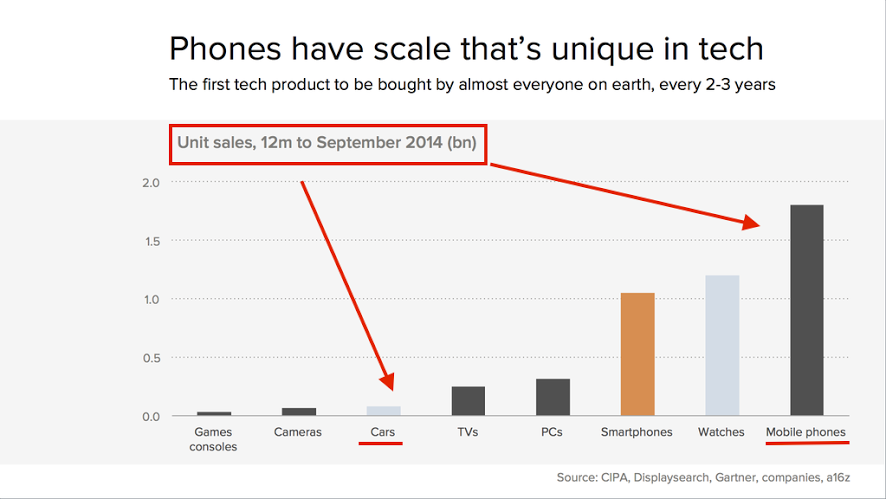 Phones have scale that's unique in tech
The first tech product to be bought by almost everyone on earth, every 2-3 years

Unit sales, 12m to September 2014 (bn)

2.0
1.5
1.0
0.5
0.0

Games consoles
Cameras
Cars
TVs
PCs
Smartphones
Watches
Mobile phones

Source: CIPA, Displaysearch, Gartner, companies, a16z